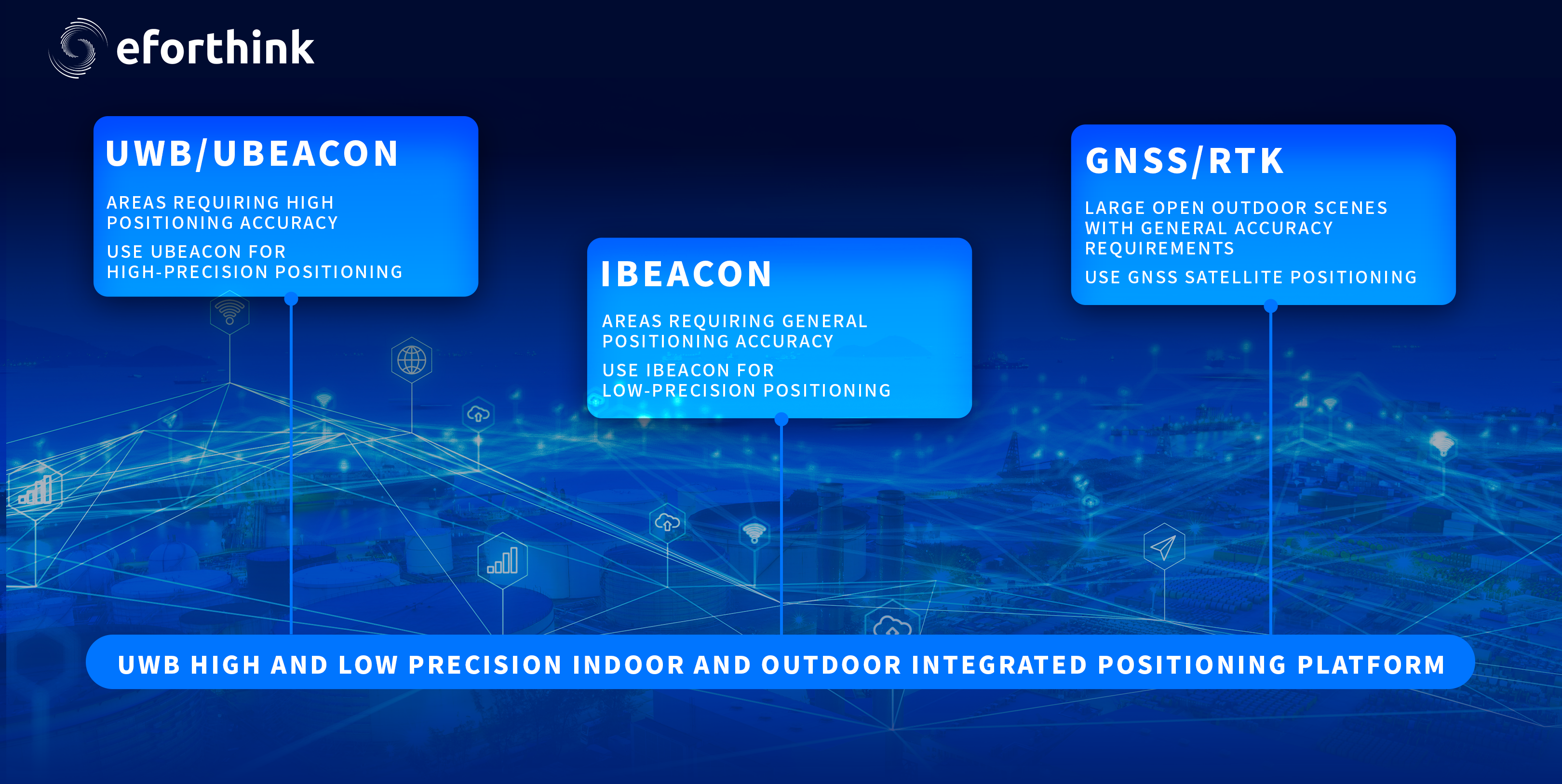 eforthink

UWB/UBEACON

AREAS REQUIRING HIGH POSITIONING ACCURACY

USE UBEACON FOR HIGH-PRECISION POSITIONING

IBEACON

AREAS REQUIRING GENERAL POSITIONING ACCURACY

USE IBEACON FOR LOW-PRECISION POSITIONING

GNSS/RTK

LARGE OPEN OUTDOOR SCENES WITH GENERAL ACCURACY REQUIREMENTS

USE GNSS SATELLITE POSITIONING

UWB HIGH AND LOW PRECISION INDOOR AND OUTDOOR INTEGRATED POSITIONING PLATFORM